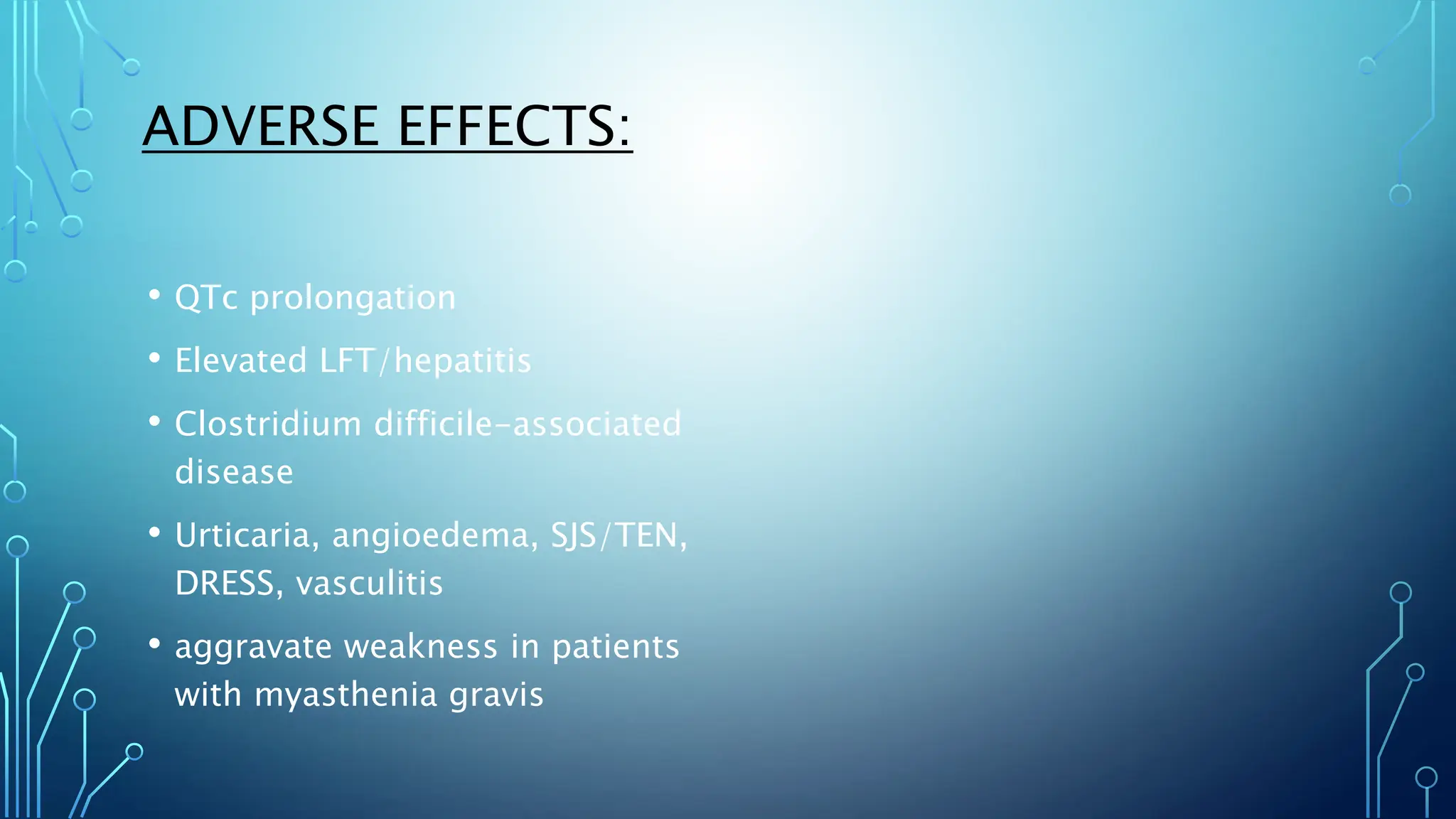 ADVERSE EFFECTS:

• QTc prolongation

• Elevated LFT/hepatitis

• Clostridium difficile-associated disease

• Urticaria, angioedema, SJS/TEN, DRESS, vasculitis

• aggravate weakness in patients with myasthenia gravis